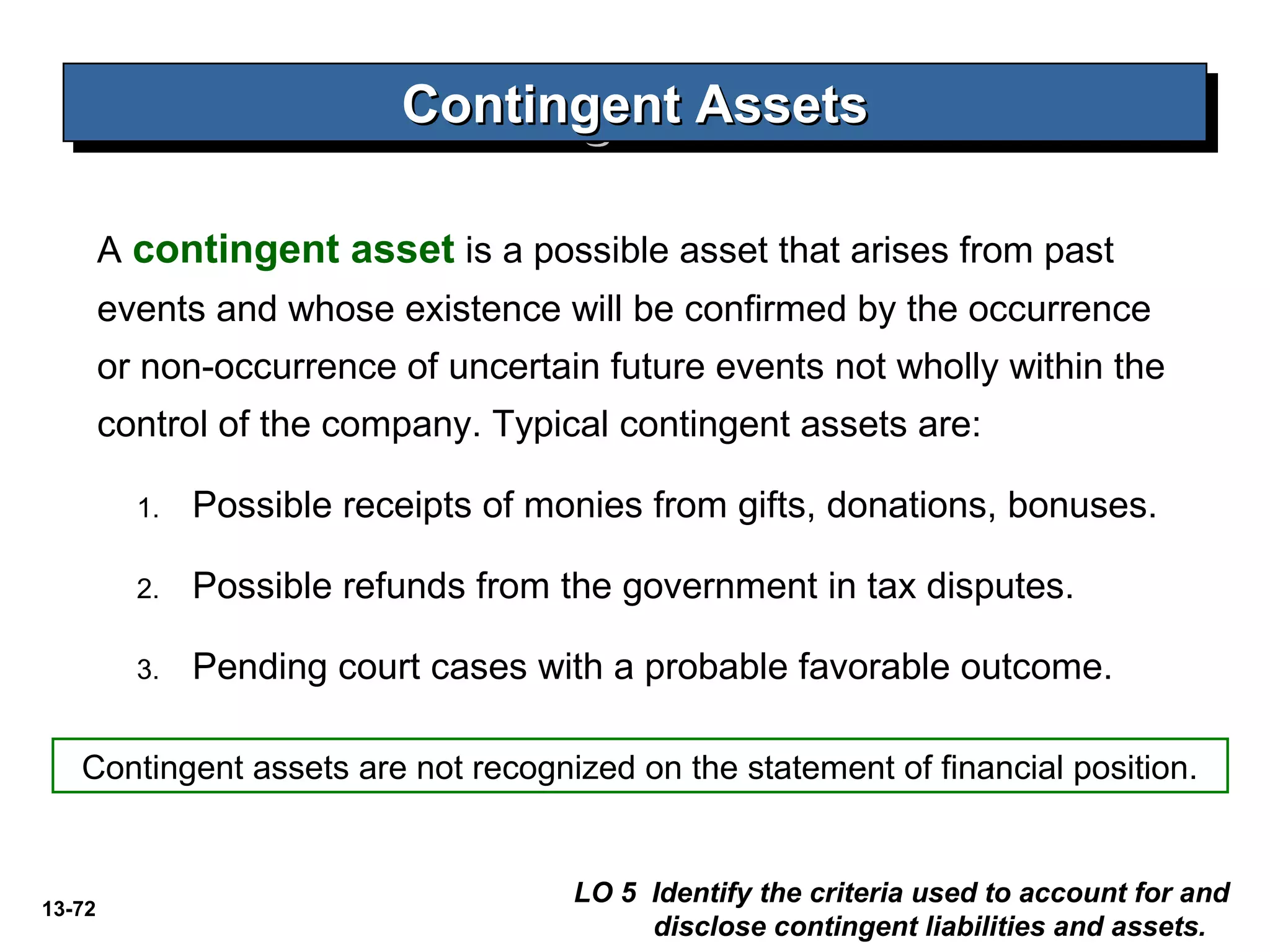 Contingent Assets

A contingent asset is a possible asset that arises from past events and whose existence will be confirmed by the occurrence or non-occurrence of uncertain future events not wholly within the control of the company. Typical contingent assets are:

1. Possible receipts of monies from gifts, donations, bonuses.

2. Possible refunds from the government in tax disputes.

3. Pending court cases with a probable favorable outcome.

Contingent assets are not recognized on the statement of financial position.

13-72

LO 5 Identify the criteria used to account for and disclose contingent liabilities and assets.